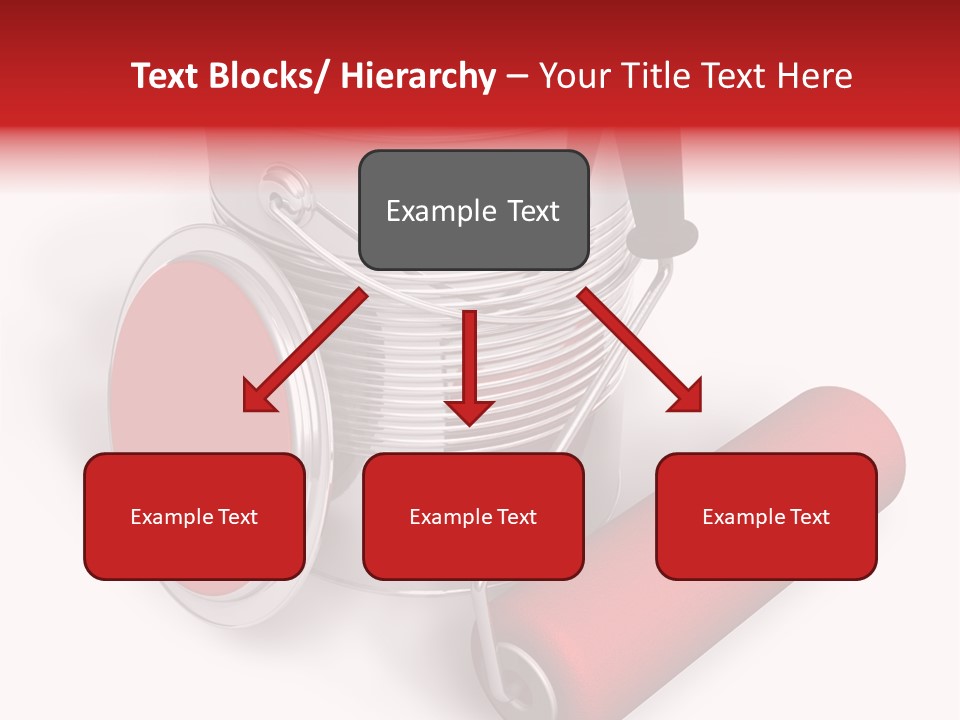 Text Blocks/ Hierarchy – Your Title Text Here

Example Text

Example Text

Example Text

Example Text